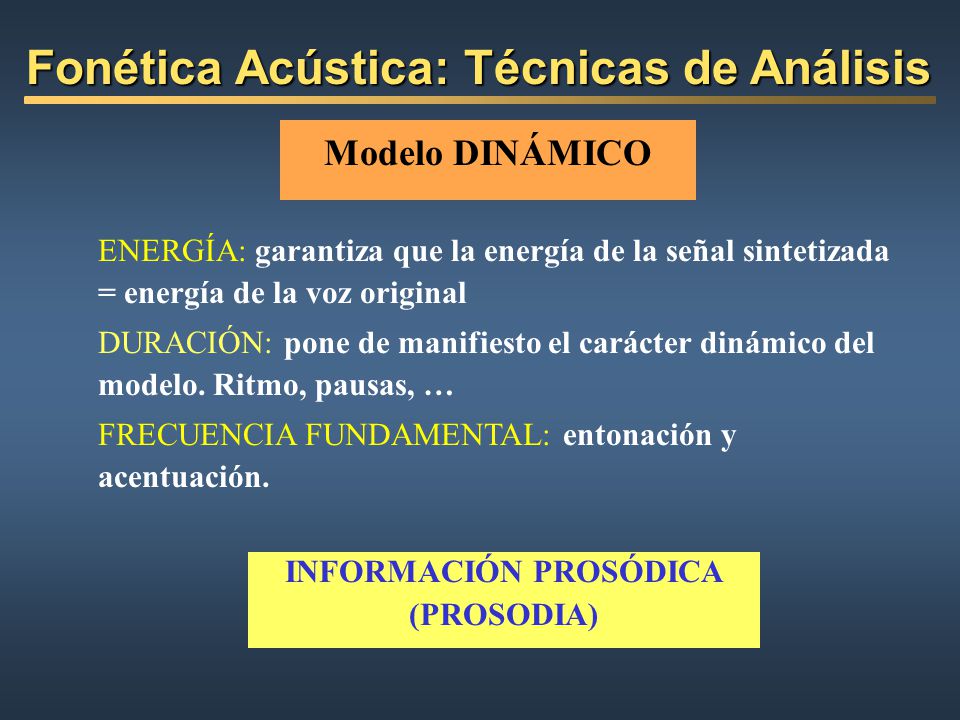 Fonética Acústica: Técnicas de Análisis

Modelo DINÁMICO

ENERGÍA: garantiza que la energía de la señal sintetizada = energía de la voz original

DURACIÓN: pone de manifiesto el carácter dinámico del modelo. Ritmo, pausas, …

FRECUENCIA FUNDAMENTAL: entonación y acentuación.

INFORMACIÓN PROSÓDICA (PROSODIA)